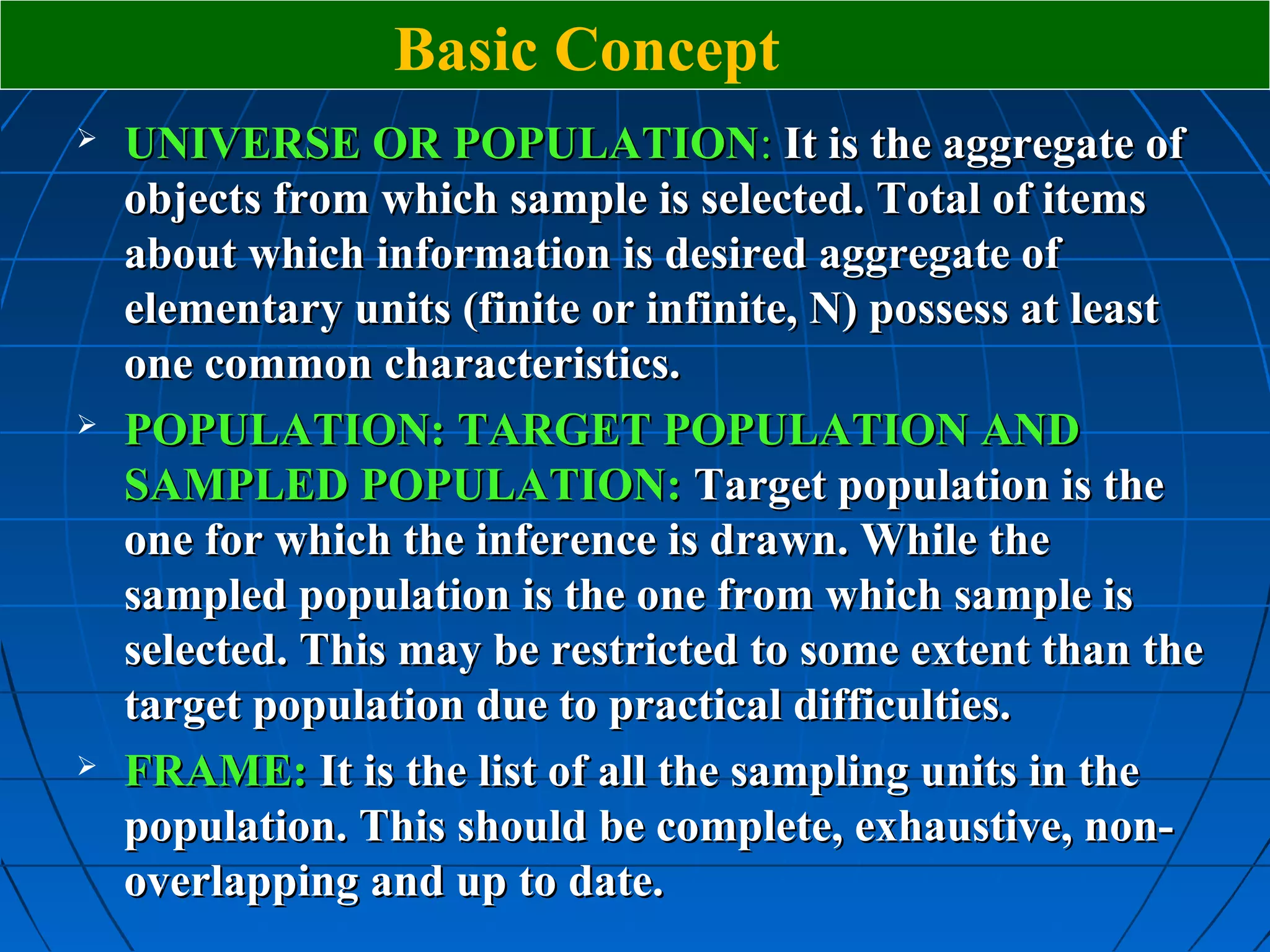 Basic Concept

➢ UNIVERSE OR POPULATION: It is the aggregate of objects from which sample is selected. Total of items about which information is desired aggregate of elementary units (finite or infinite, N) possess at least one common characteristics.

➢ POPULATION: TARGET POPULATION AND SAMPLED POPULATION: Target population is the one for which the inference is drawn. While the sampled population is the one from which sample is selected. This may be restricted to some extent than the target population due to practical difficulties.

➢ FRAME: It is the list of all the sampling units in the population. This should be complete, exhaustive, non-overlapping and up to date.